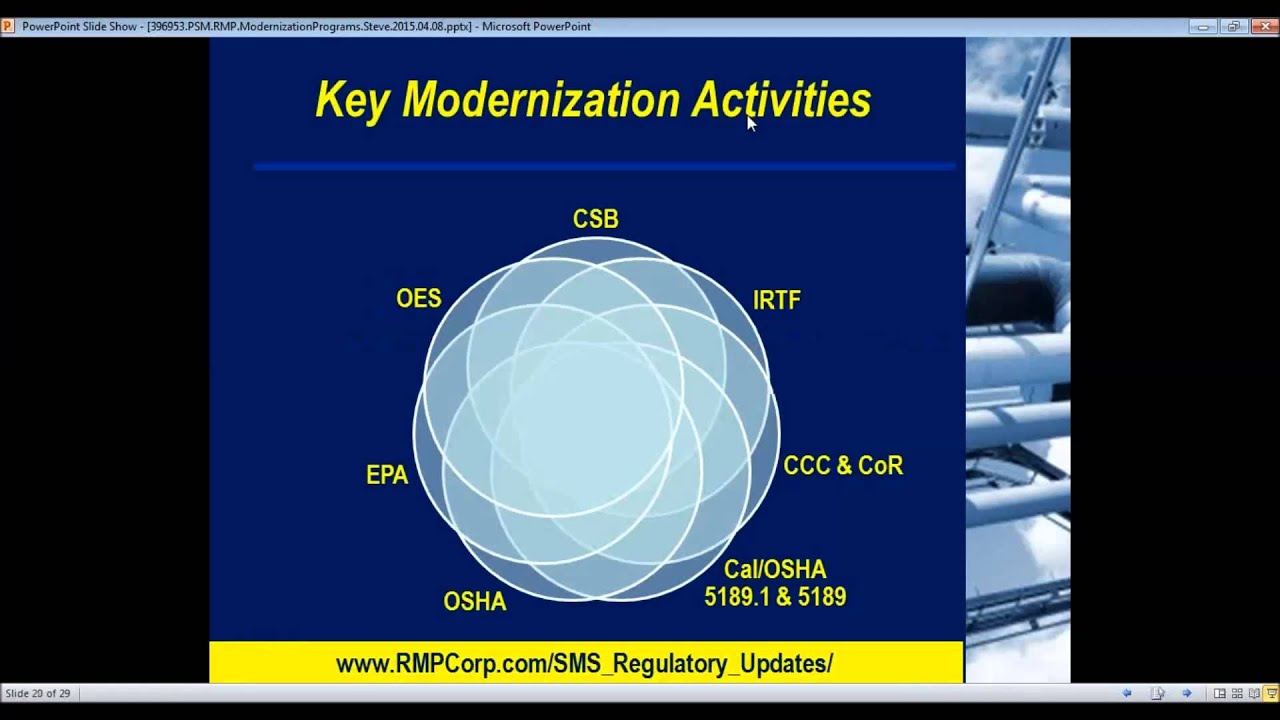 PowerPoint Slide Show - [396953.PSM.RMP.ModernizationPrograms.Steve.2015.04.08.pptx] - Microsoft PowerPoint

Key Modernization Activities

CSB
IRTF
CCC & CoR
Cal/OSHA 5189.1 & 5189
OSHA
EPA
OES

www.RMPCorp.com/SMS_Regulatory_Updates/

Slide 20 of 29